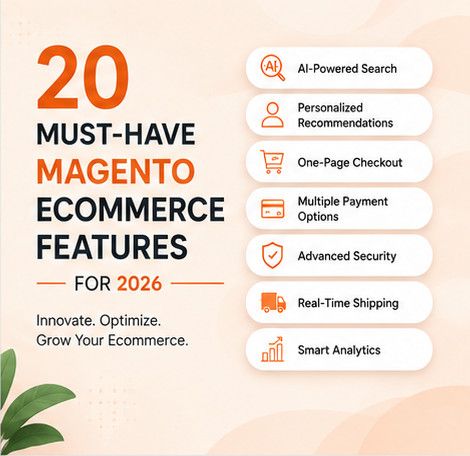 20
MUST-HAVE
MAGENTO
ECOMMERCE
FEATURES
FOR 2026

Innovate. Optimize.
Grow Your Ecommerce.

AI
AI-Powered Search

Personalized Recommendations

One-Page Checkout

Multiple Payment Options

Advanced Security

Real-Time Shipping

Smart Analytics